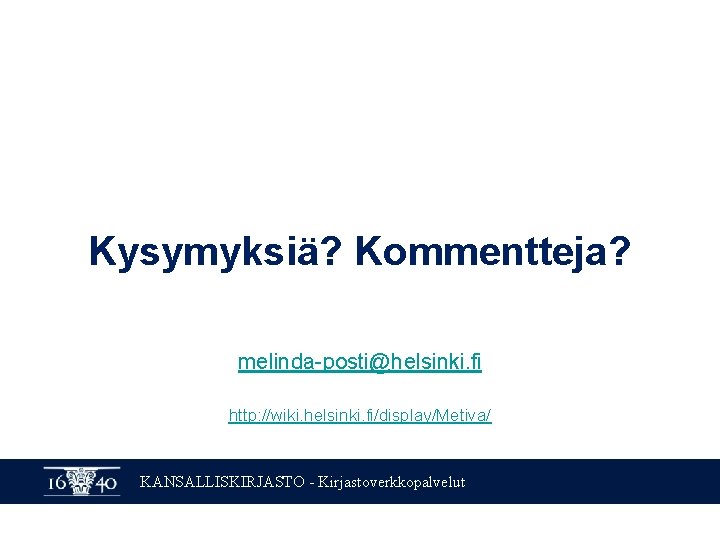 Kysymyksiä? Kommentteja?

melinda-posti@helsinki.fi

http://wiki.helsinki.fi/display/Metiva/

16 40 KANSALLISKIRJASTO - Kirjastoverkkopalvelut